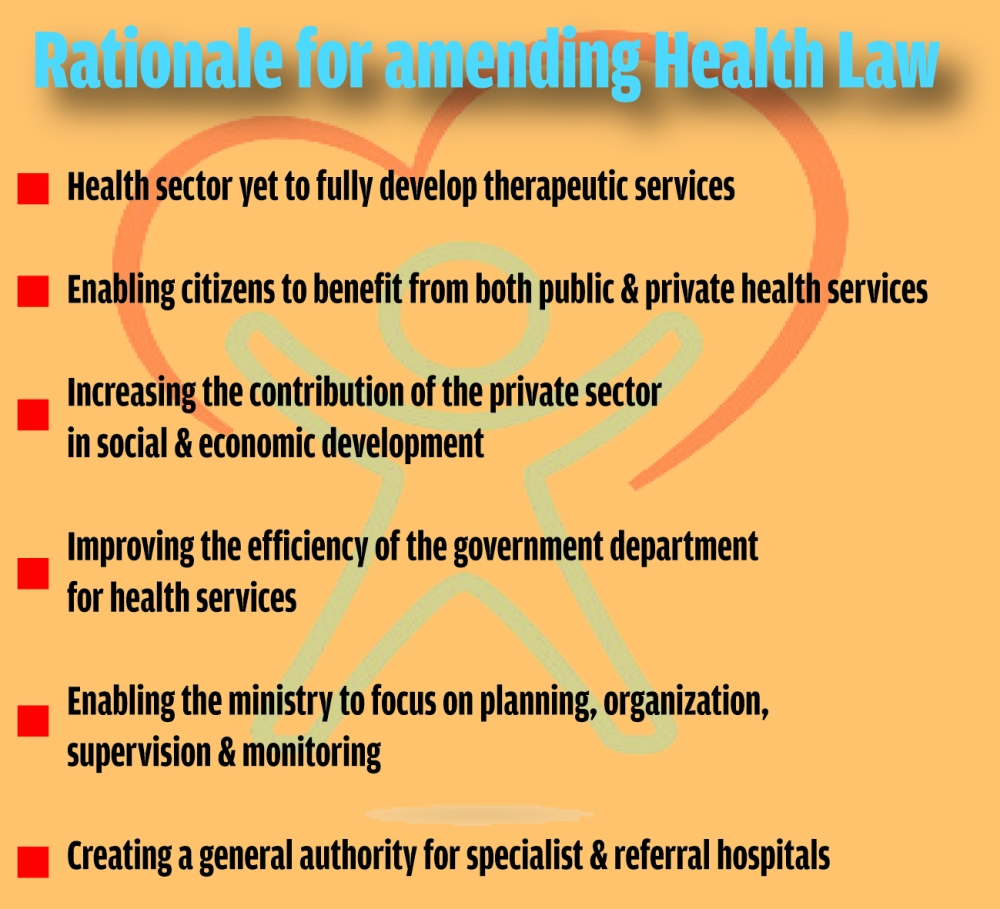 Rationale for amending Health Law

Health sector yet to fully develop therapeutic services

Enabling citizens to benefit from both public & private health services

Increasing the contribution of the private sector in social & economic development

Improving the efficiency of the government department for health services

Enabling the ministry to focus on planning, organization, supervision & monitoring

Creating a general authority for specialist & referral hospitals